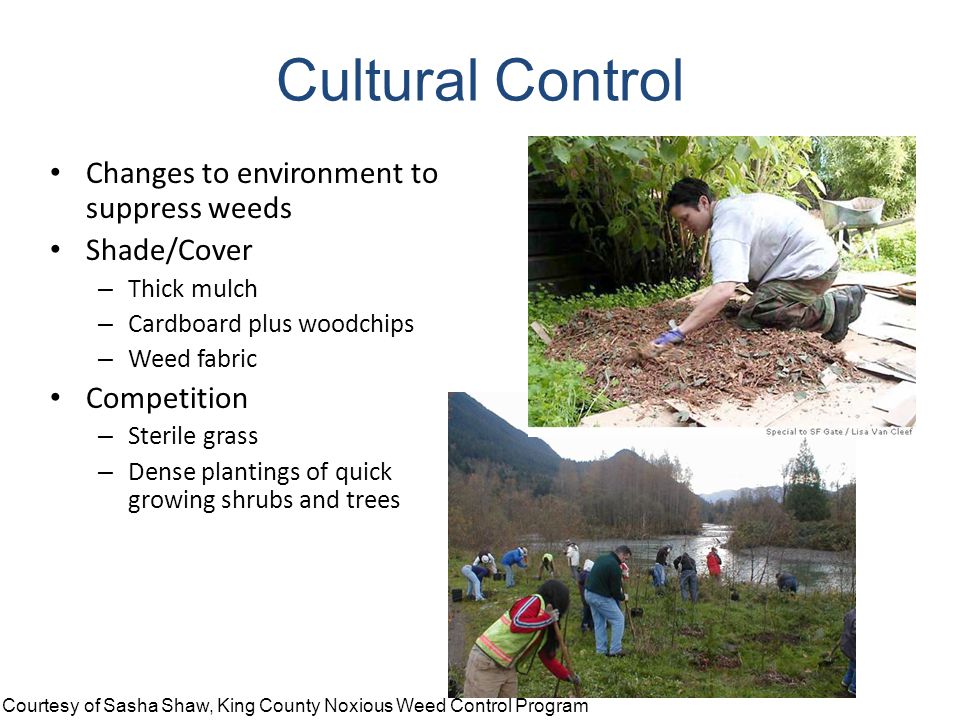 Cultural Control

• Changes to environment to suppress weeds
• Shade/Cover
– Thick mulch
– Cardboard plus woodchips
– Weed fabric
• Competition
– Sterile grass
– Dense plantings of quick growing shrubs and trees

Special to SF Gate / Lisa Van Cleef

Courtesy of Sasha Shaw, King County Noxious Weed Control Program